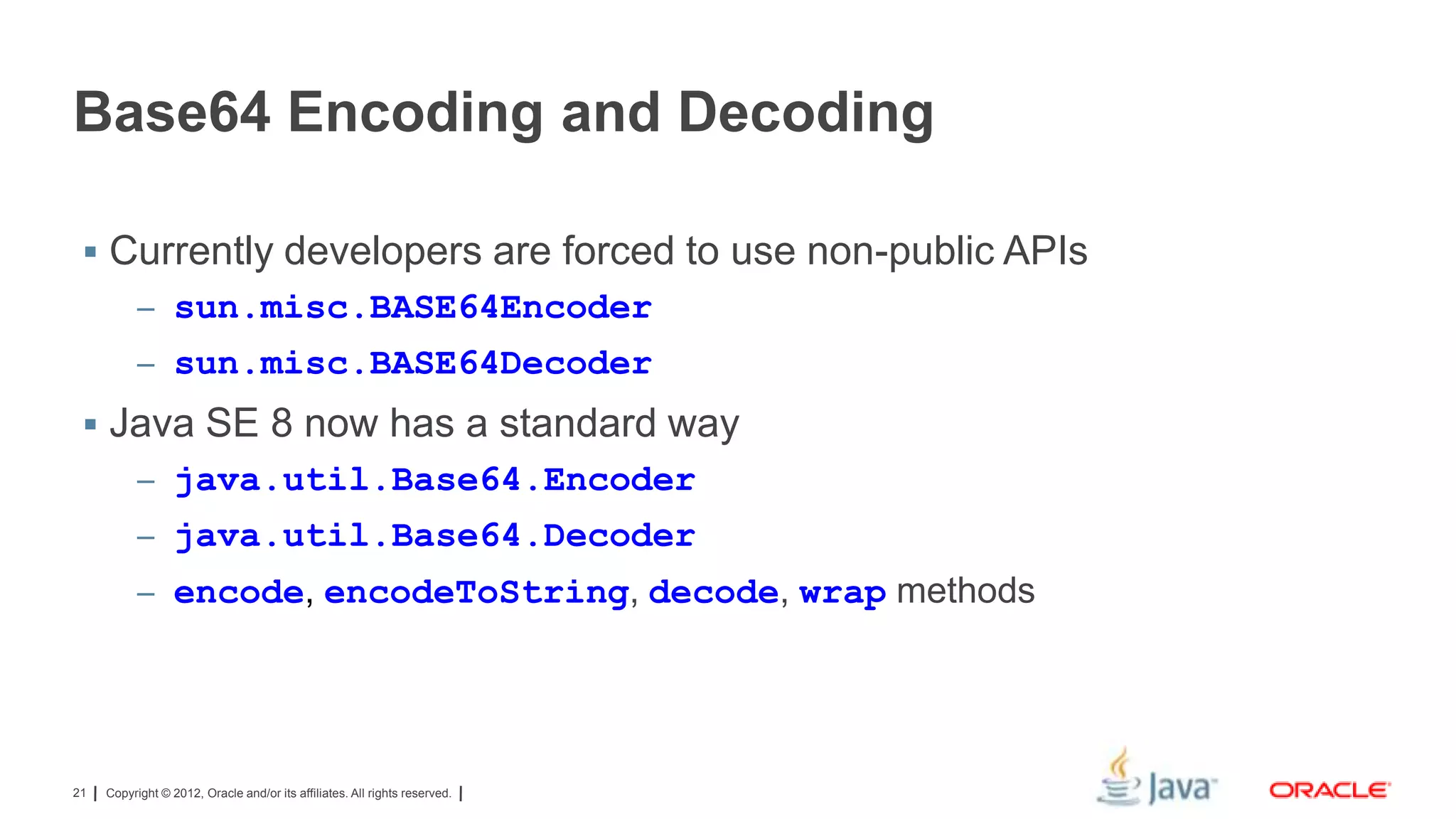 Base64 Encoding and Decoding

▪ Currently developers are forced to use non-public APIs
– sun.misc.BASE64Encoder
– sun.misc.BASE64Decoder

▪ Java SE 8 now has a standard way
– java.util.Base64.Encoder
– java.util.Base64.Decoder
– encode, encodeToString, decode, wrap methods

21 | Copyright © 2012, Oracle and/or its affiliates. All rights reserved. |

Java

ORACLE